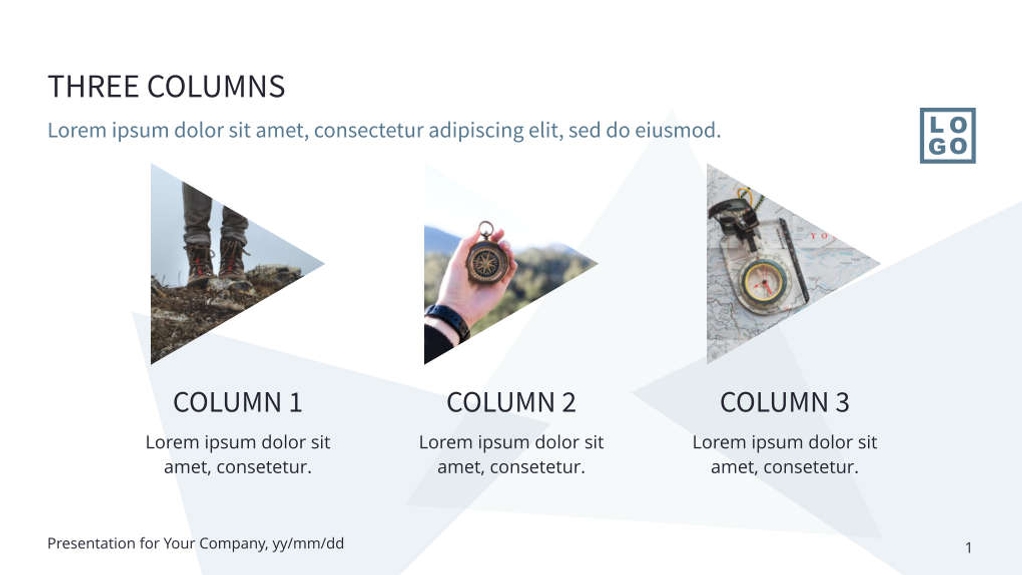 THREE COLUMNS

Lorem ipsum dolor sit amet, consectetur adipiscing elit, sed do eiusmod.

LO
GO

COLUMN 1

Lorem ipsum dolor sit amet, consetetur.

COLUMN 2

Lorem ipsum dolor sit amet, consetetur.

COLUMN 3

Lorem ipsum dolor sit amet, consetetur.

Presentation for Your Company, yy/mm/dd

1